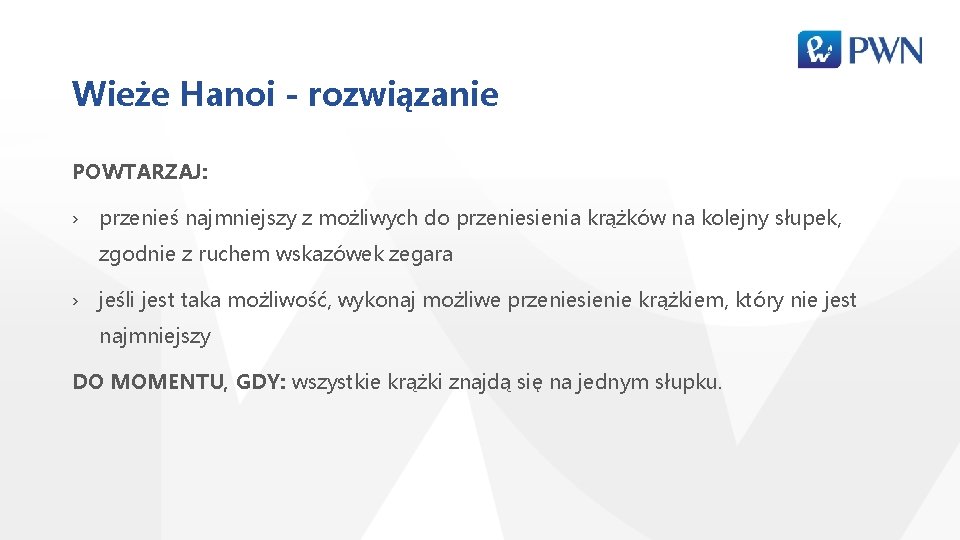 PWN

Wieże Hanoi - rozwiązanie

POWTARZAJ:

› przenieś najmniejszy z możliwych do przeniesienia krążków na kolejny słupek, zgodnie z ruchem wskazówek zegara

› jeśli jest taka możliwość, wykonaj możliwe przeniesienie krążkiem, który nie jest najmniejszy

DO MOMENTU, GDY: wszystkie krążki znajdą się na jednym słupku.